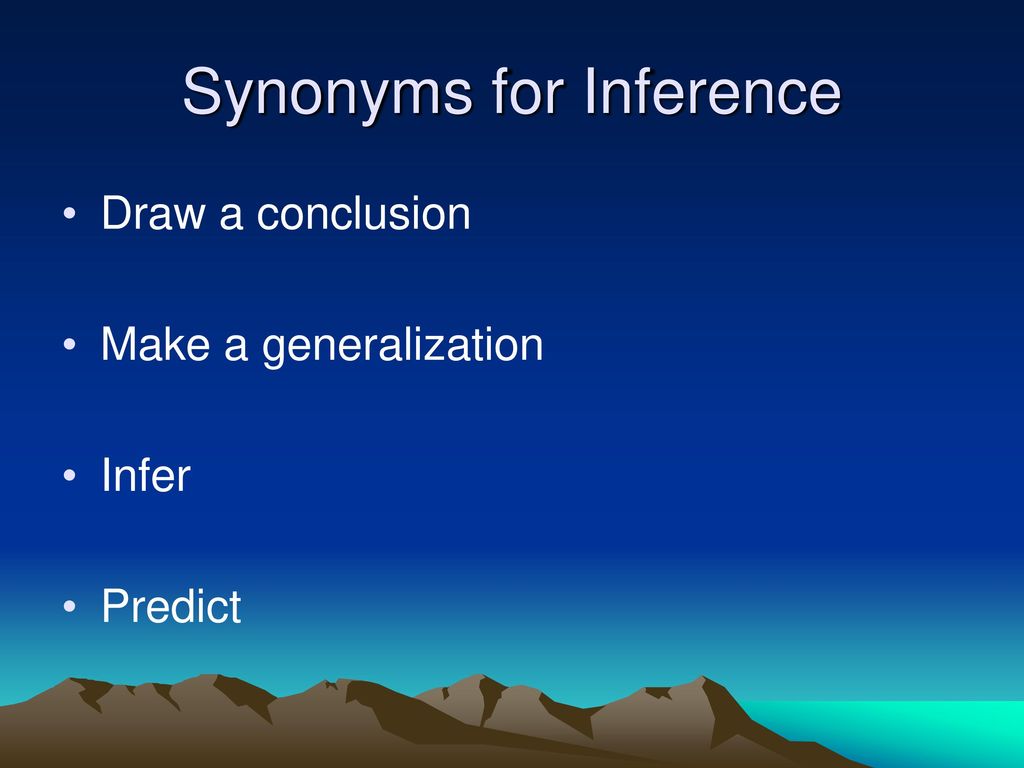 Synonyms for Inference

• Draw a conclusion

• Make a generalization

• Infer

• Predict